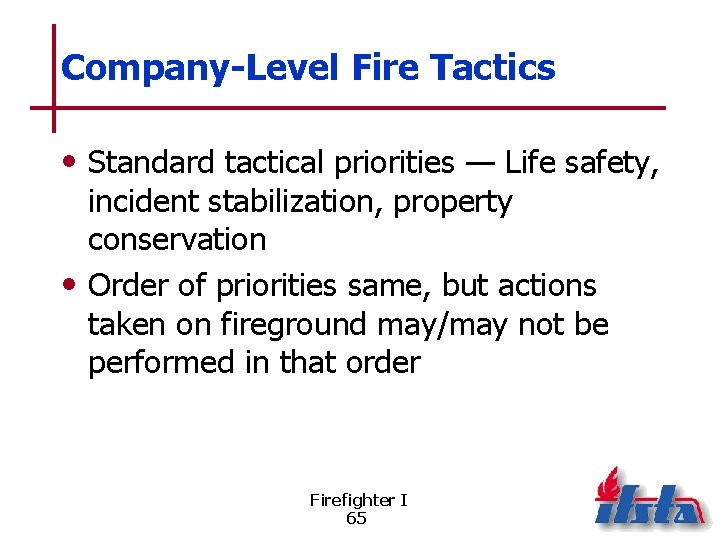 Company-Level Fire Tactics

• Standard tactical priorities — Life safety, incident stabilization, property conservation

• Order of priorities same, but actions taken on fireground may/may not be performed in that order

Firefighter I
65

ifsta